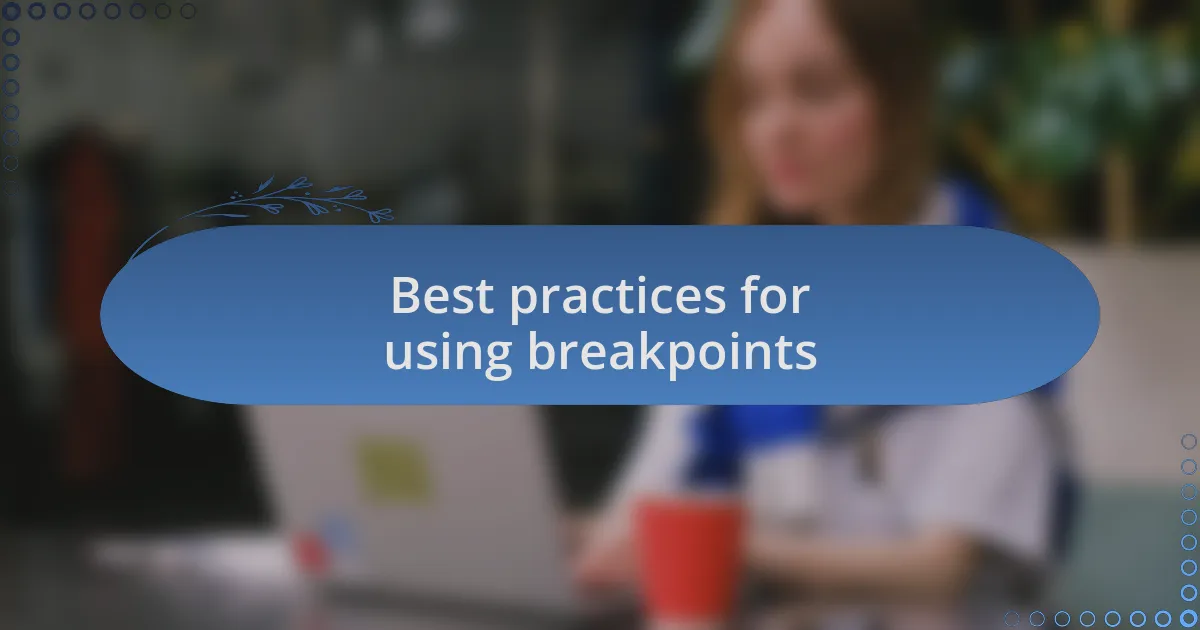 Best practices for using breakpoints